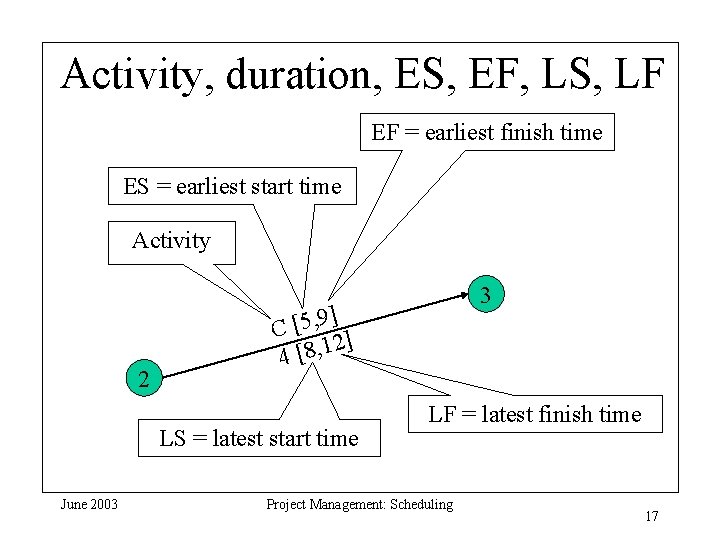 Activity, duration, ES, EF, LS, LF

EF = earliest finish time

ES = earliest start time

Activity

3

C [5,9]

4 [8,12]

2

LF = latest finish time

LS = latest start time

June 2003

Project Management: Scheduling

17